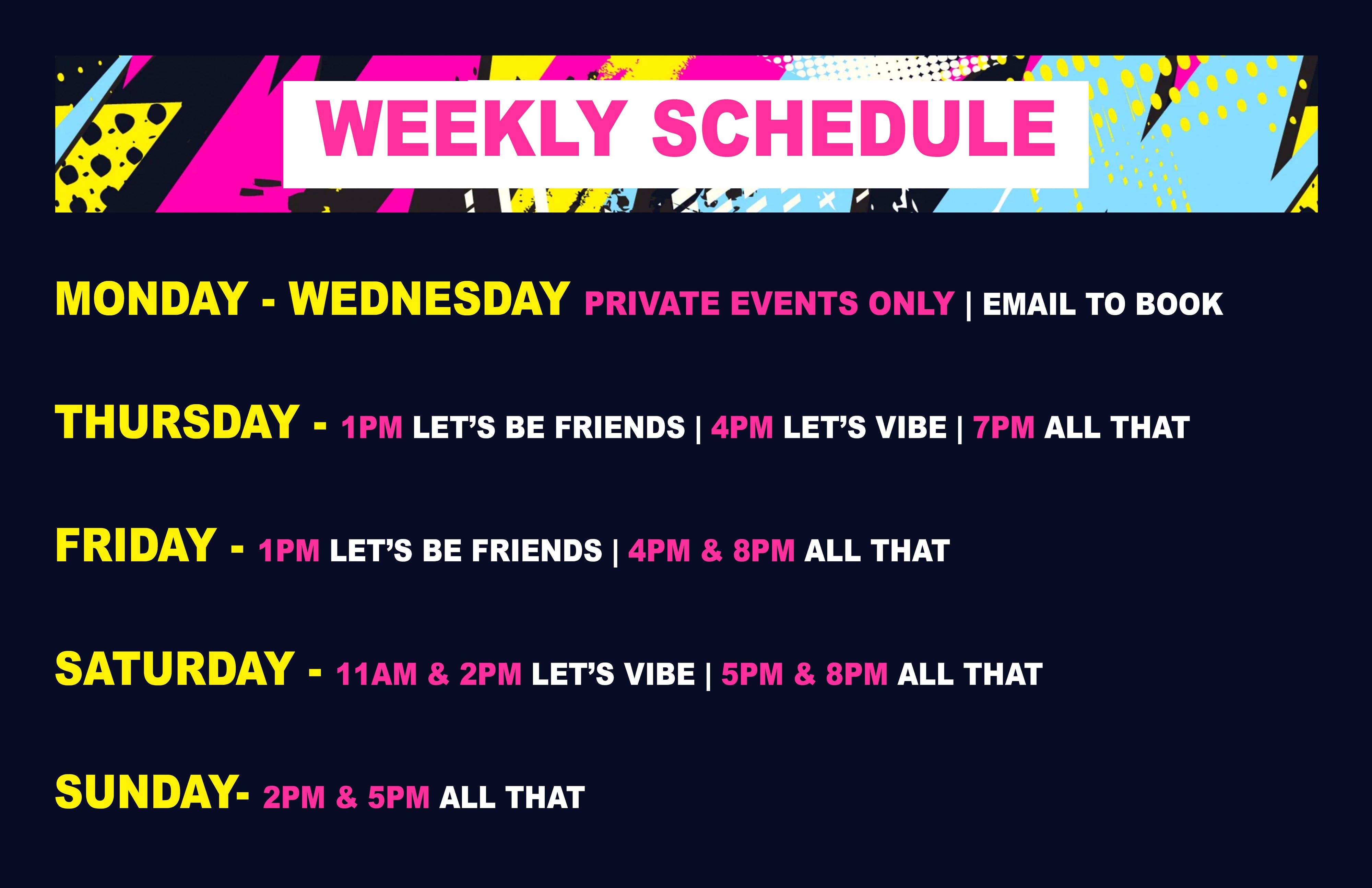 WEEKLY SCHEDULE

MONDAY - WEDNESDAY PRIVATE EVENTS ONLY | EMAIL TO BOOK

THURSDAY - 1PM LET'S BE FRIENDS | 4PM LET'S VIBE | 7PM ALL THAT

FRIDAY - 1PM LET'S BE FRIENDS | 4PM & 8PM ALL THAT

SATURDAY - 11AM & 2PM LET'S VIBE | 5PM & 8PM ALL THAT

SUNDAY- 2PM & 5PM ALL THAT